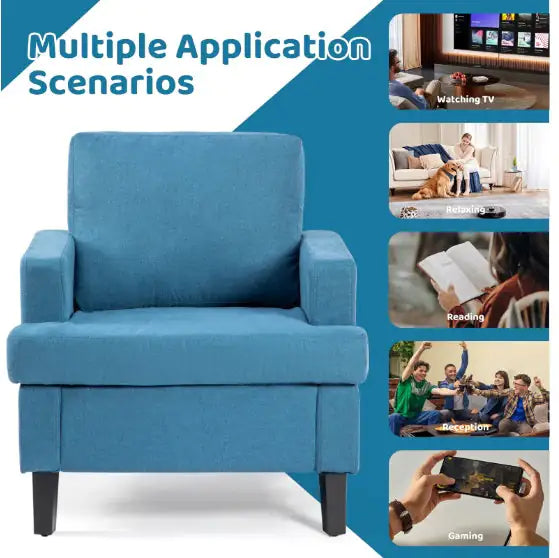 Multiple Application Scenarios

Watching TV

Relaxing

Reading

Reception

Gaming